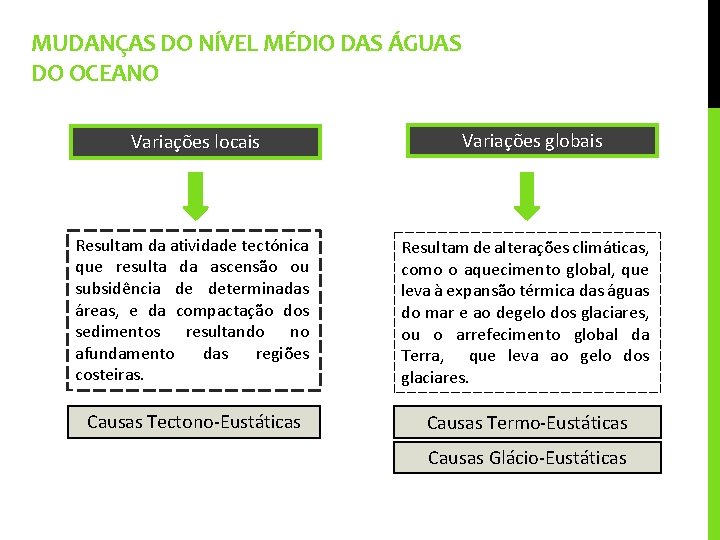 MUDANÇAS DO NÍVEL MÉDIO DAS ÁGUAS DO OCEANO

Variações locais

Resultam da atividade tectónica que resulta da ascensão ou subsidência de determinadas áreas, e da compactação dos sedimentos resultando no afundamento das regiões costeiras.

Causas Tectono-Eustáticas

Variações globais

Resultam de alterações climáticas, como o aquecimento global, que leva à expansão térmica das águas do mar e ao degelo dos glaciares, ou o arrefecimento global da Terra, que leva ao gelo dos glaciares.

Causas Termo-Eustáticas

Causas Glácio-Eustáticas